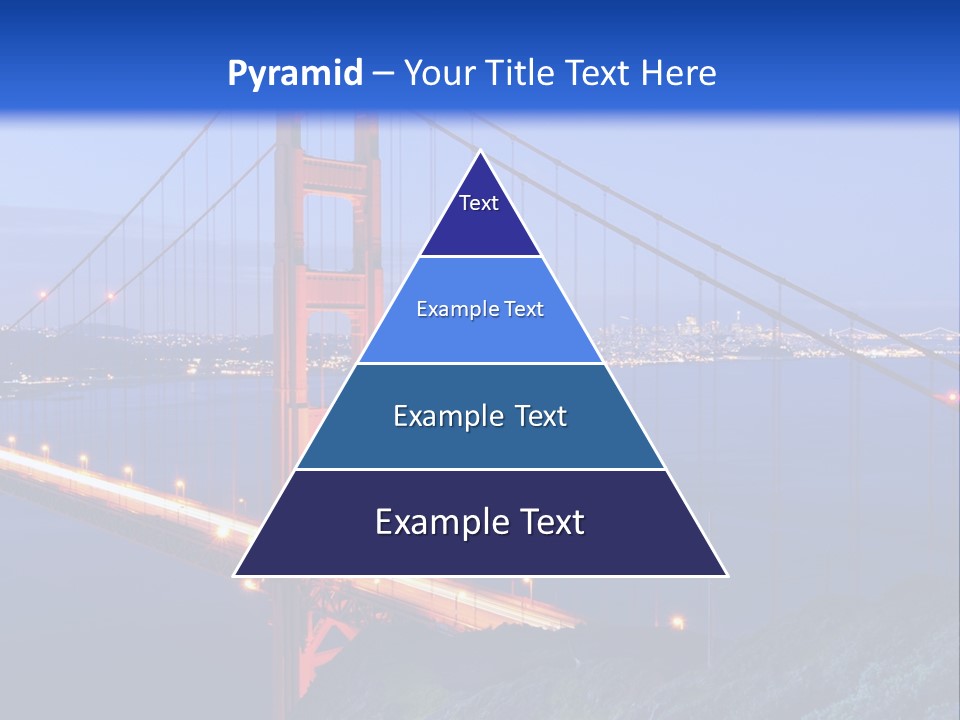 Pyramid – Your Title Text Here

Text

Example Text

Example Text

Example Text